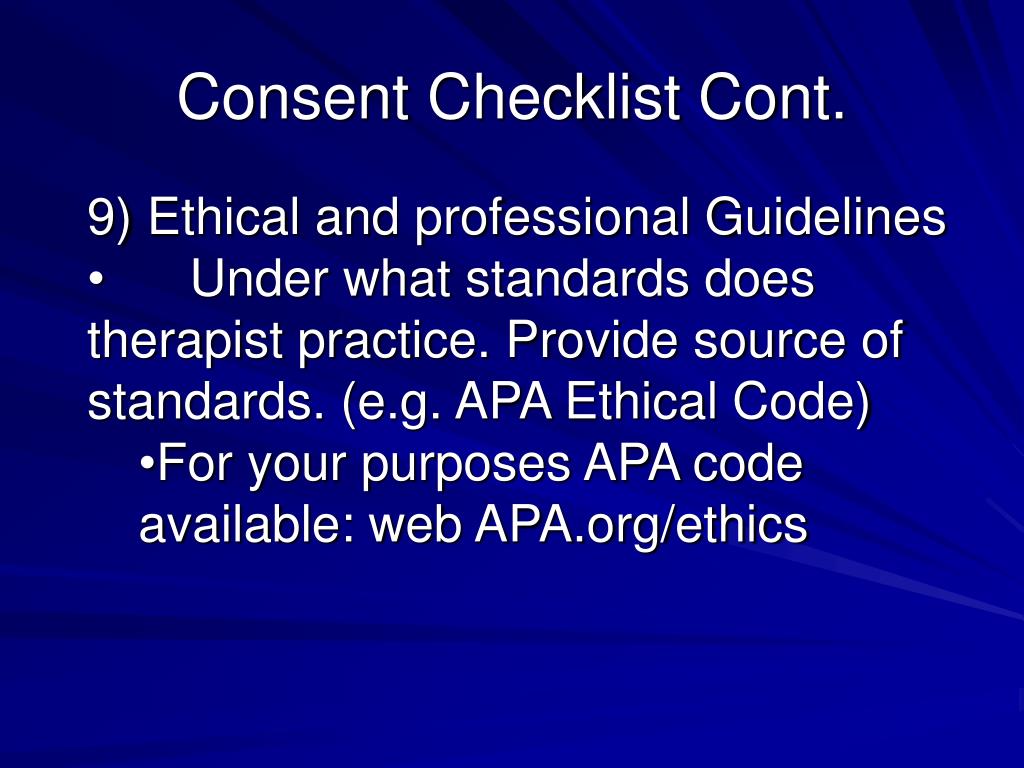 Consent Checklist Cont.

9) Ethical and professional Guidelines
• Under what standards does therapist practice. Provide source of standards. (e.g. APA Ethical Code)
•For your purposes APA code available: web APA.org/ethics